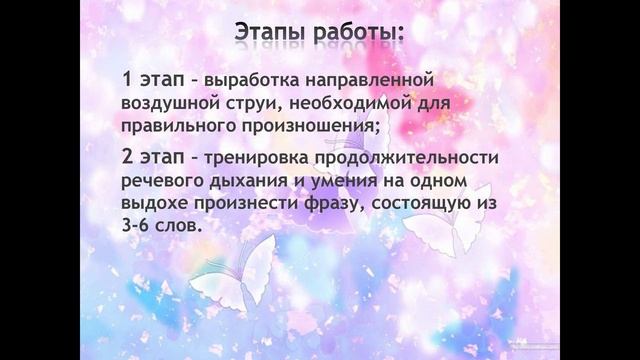 Этапы работы:

1 этап – выработка направленной воздушной струи, необходимой для правильного произношения;

2 этап – тренировка продолжительности речевого дыхания и умения на одном выдохе произнести фразу, состоящую из 3-6 слов.